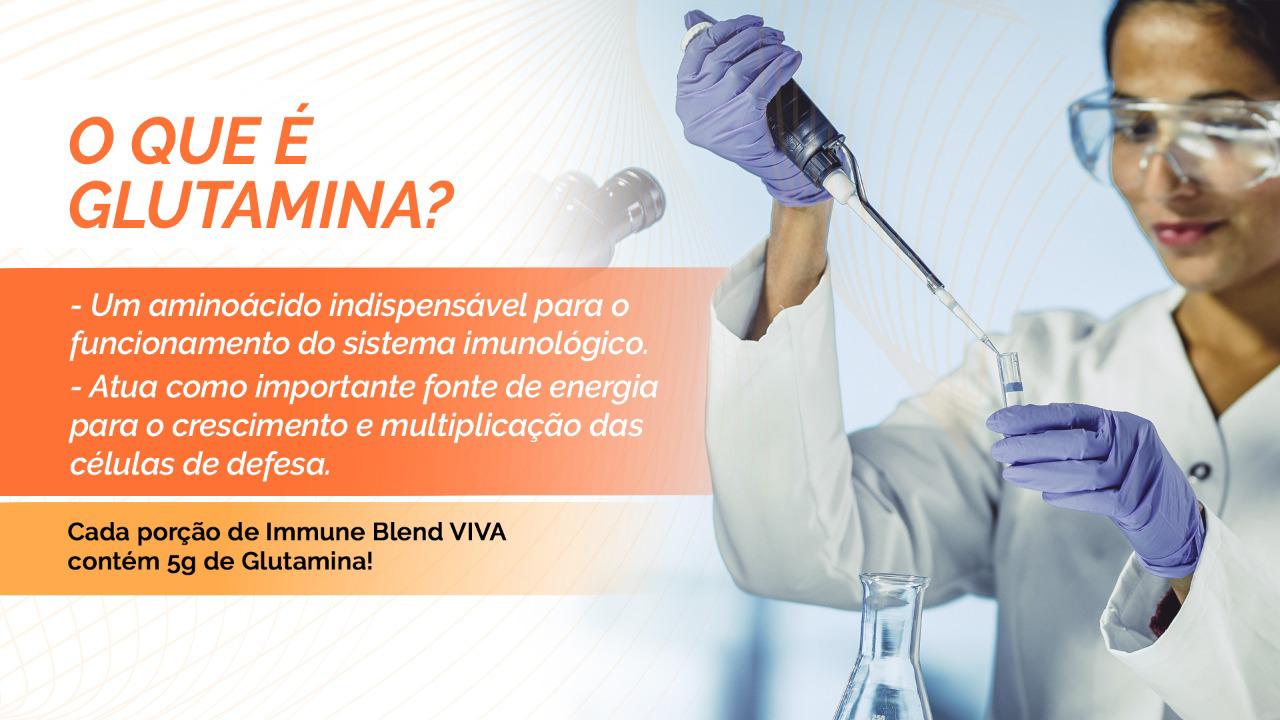 O QUE É GLUTAMINA?

- Um aminoácido indispensável para o funcionamento do sistema imunológico.
- Atua como importante fonte de energia para o crescimento e multiplicação das células de defesa.

Cada porção de Immune Blend VIVA contém 5g de Glutamina!